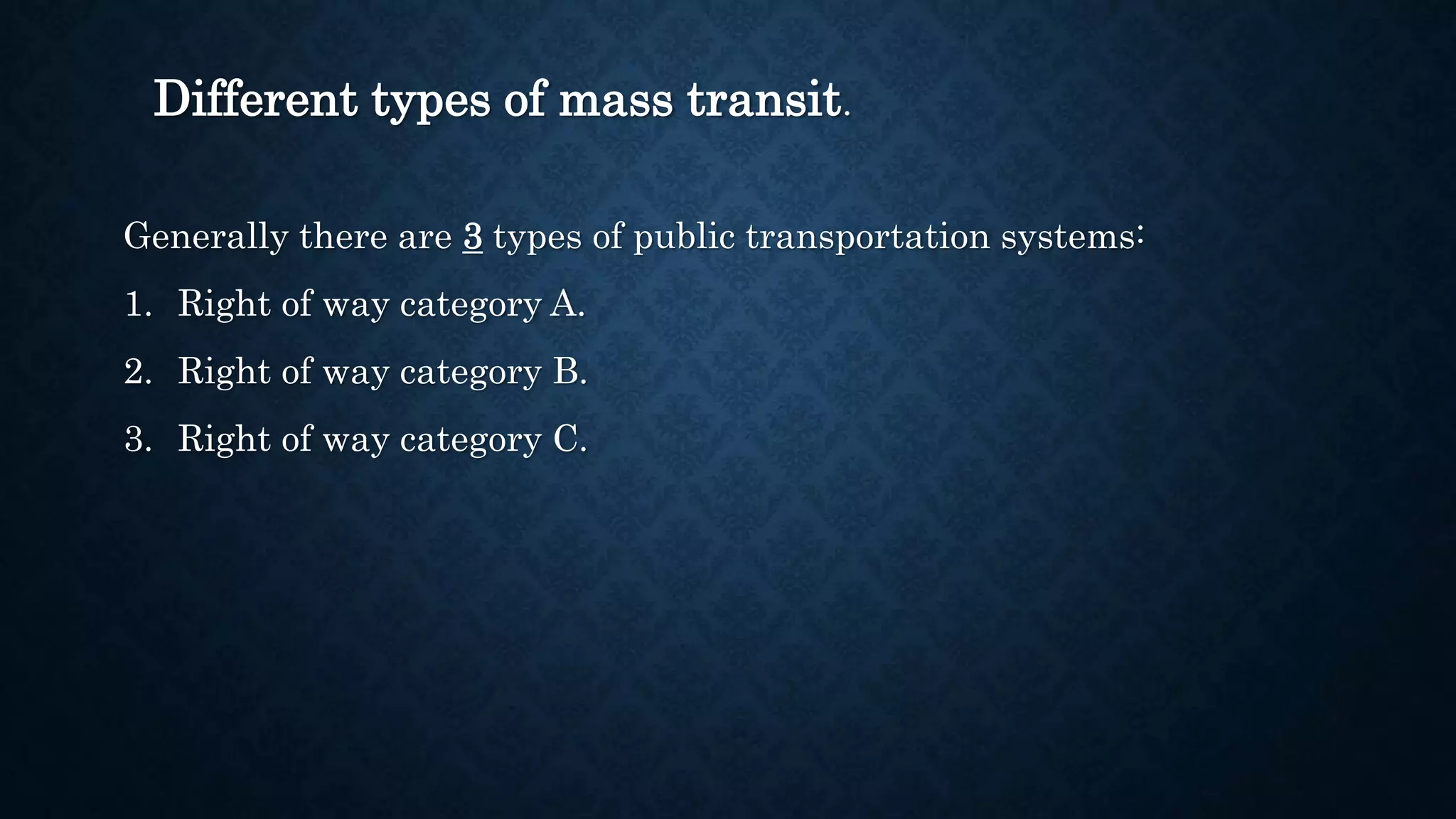 Different types of mass transit.

Generally there are 3 types of public transportation systems:

1. Right of way category A.
2. Right of way category B.
3. Right of way category C.